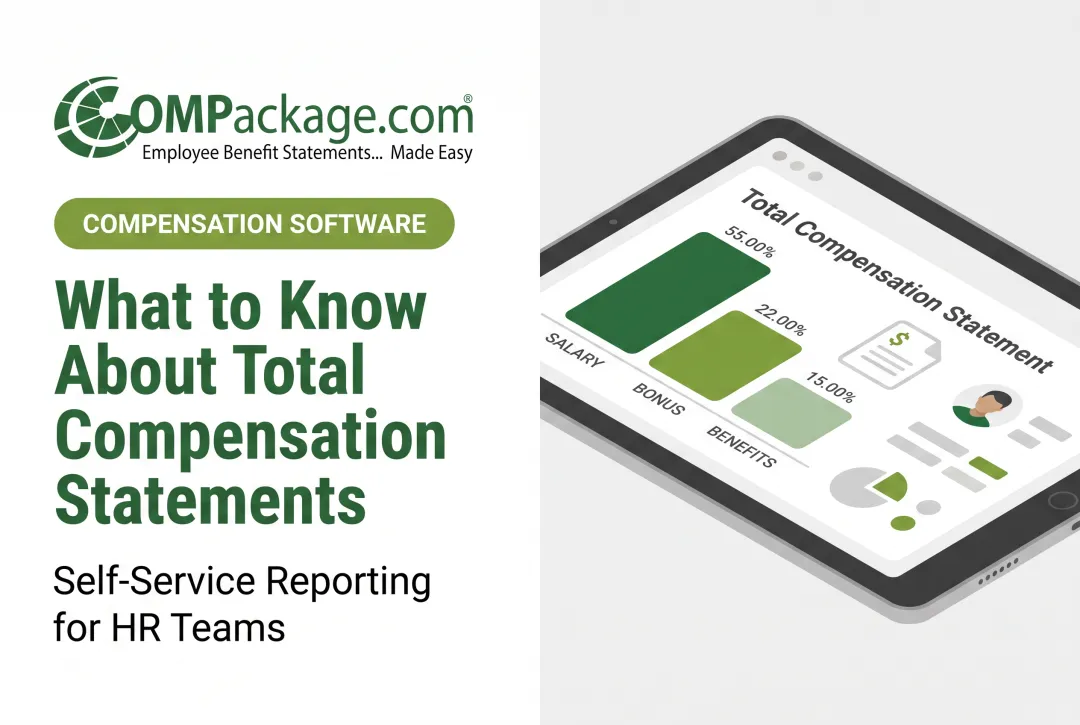 COMPackage.com®
Employee Benefit Statements... Made Easy

COMPENSATION SOFTWARE

What to Know About Total Compensation Statements

Self-Service Reporting for HR Teams

Total Compensation Statement

55.00%
22.00%
15.00%

SALARY
BONUS
BENEFITS

$